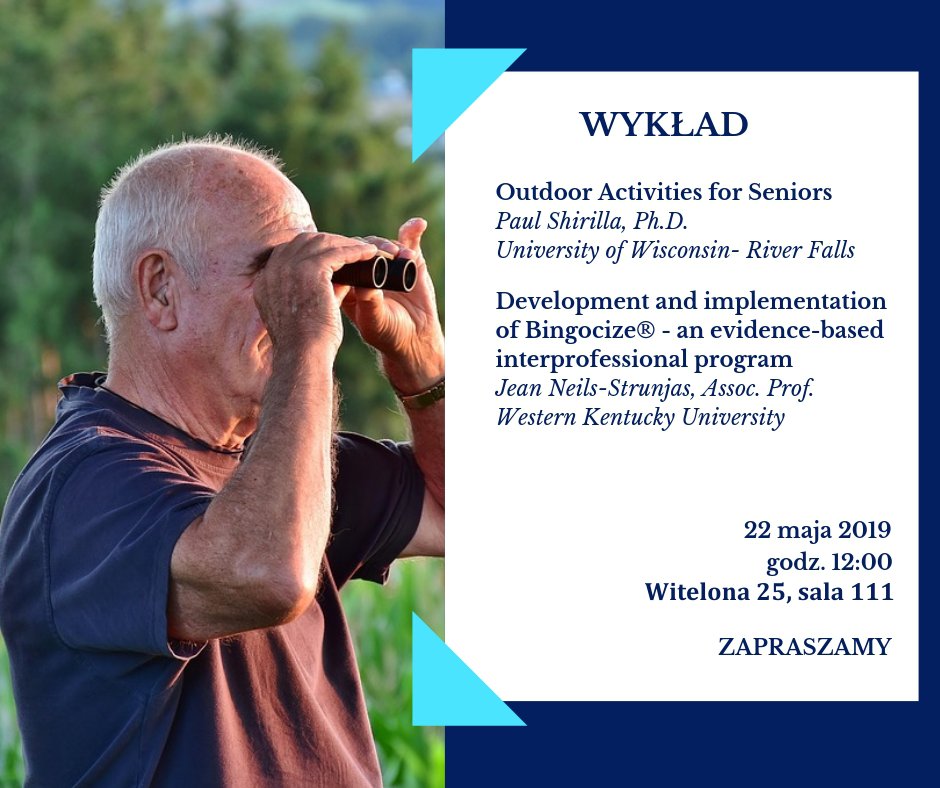 WYKŁAD

Outdoor Activities for Seniors
Paul Shirilla, Ph.D.
University of Wisconsin- River Falls

Development and implementation of Bingocize® - an evidence-based interprofessional program
Jean Neils-Strunjas, Assoc. Prof.
Western Kentucky University

22 maja 2019
godz. 12:00
Witelona 25, sala 111

ZAPRASZAMY